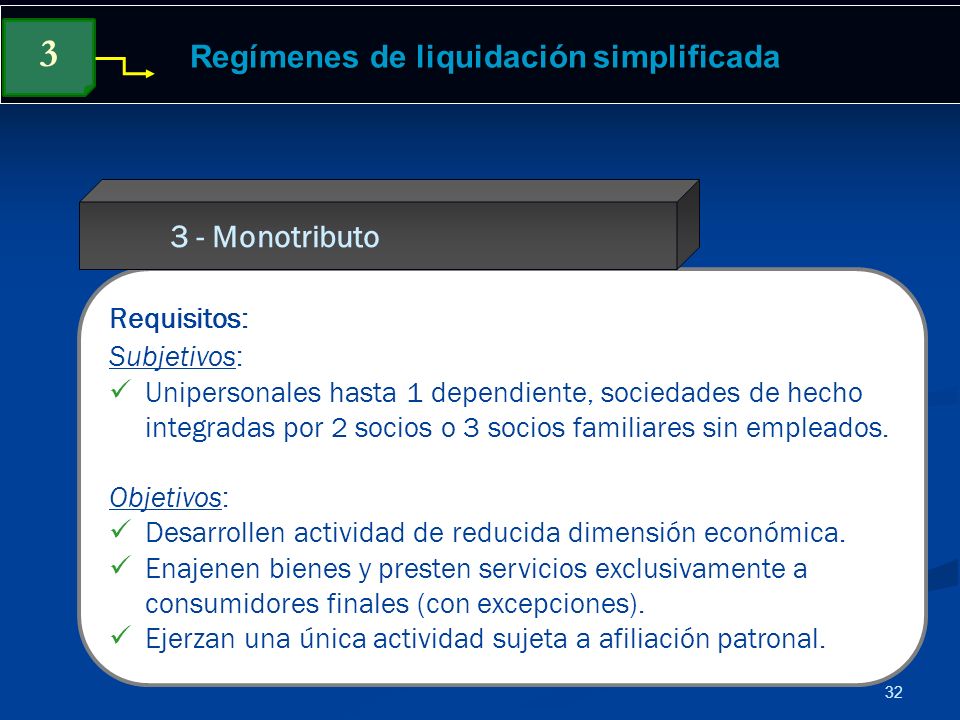 3

Regímenes de liquidación simplificada

3 - Monotributo

Requisitos:

Subjetivos:

✓ Unipersonales hasta 1 dependiente, sociedades de hecho integradas por 2 socios o 3 socios familiares sin empleados.

Objetivos:

✓ Desarrollen actividad de reducida dimensión económica.

✓ Enajenen bienes y presten servicios exclusivamente a consumidores finales (con excepciones).

✓ Ejerzan una única actividad sujeta a afiliación patronal.

32